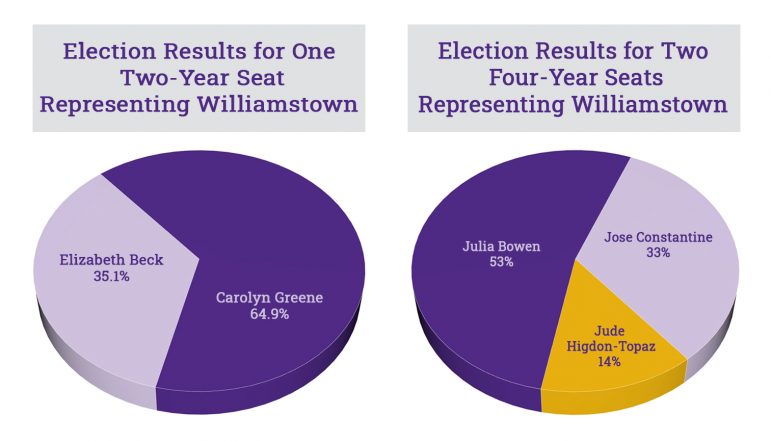 Election Results for One Two-Year Seat Representing Williamstown

Elizabeth Beck
35.1%

Carolyn Greene
64.9%

Election Results for Two Four-Year Seats Representing Williamstown

Julia Bowen
53%

Jose Constantine
33%

Jude Higdon-Topaz
14%